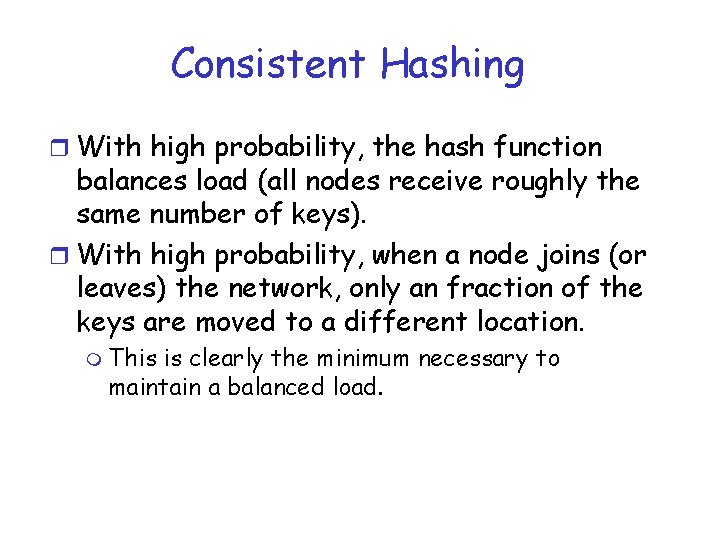 Consistent Hashing

With high probability, the hash function balances load (all nodes receive roughly the same number of keys).

With high probability, when a node joins (or leaves) the network, only an fraction of the keys are moved to a different location.

This is clearly the minimum necessary to maintain a balanced load.